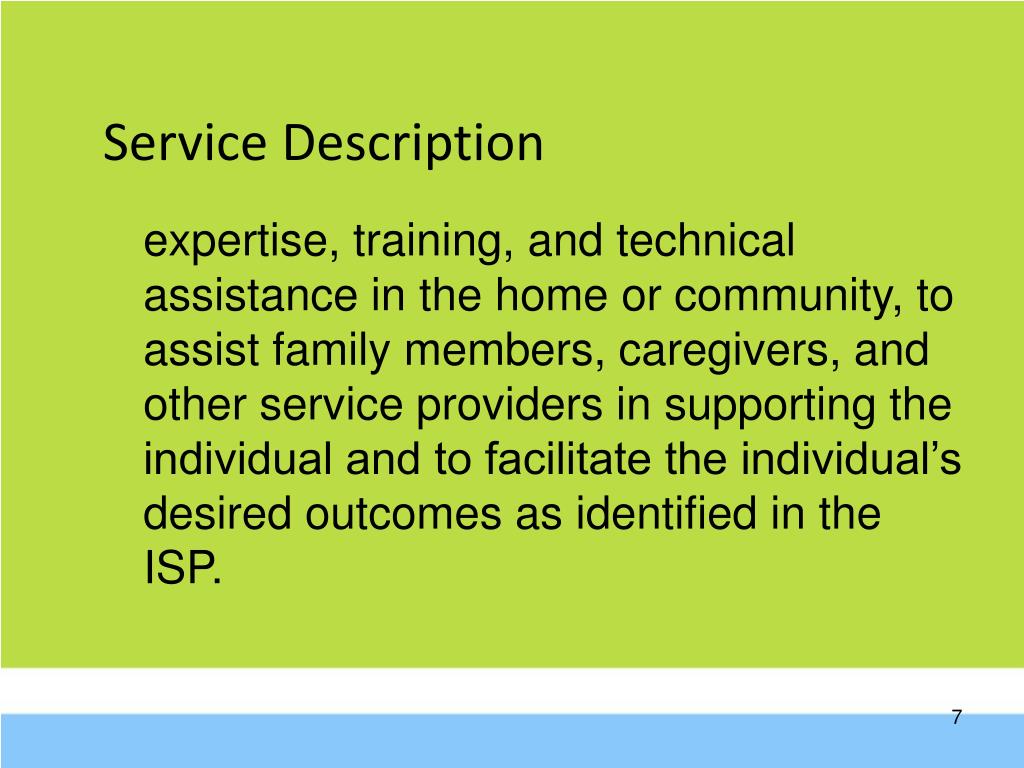 Service Description

expertise, training, and technical assistance in the home or community, to assist family members, caregivers, and other service providers in supporting the individual and to facilitate the individual’s desired outcomes as identified in the ISP.

7